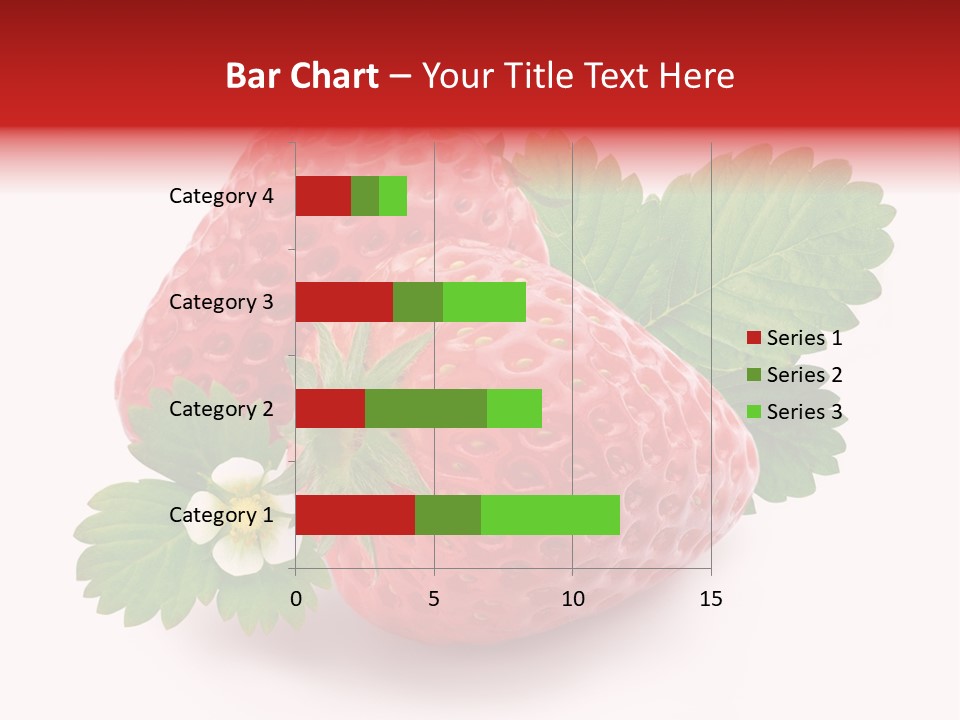 Bar Chart – Your Title Text Here

Category 4
Category 3
Category 2
Category 1

0
5
10
15

Series 1
Series 2
Series 3